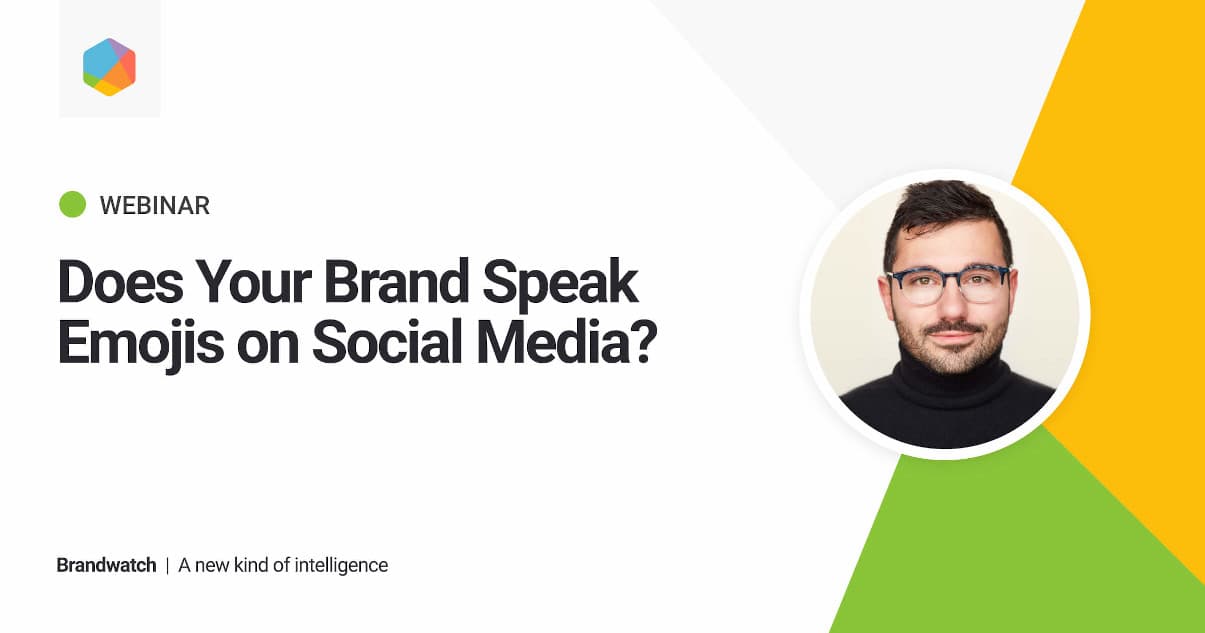 WEBINAR

Does Your Brand Speak Emojis on Social Media?

Brandwatch | A new kind of intelligence